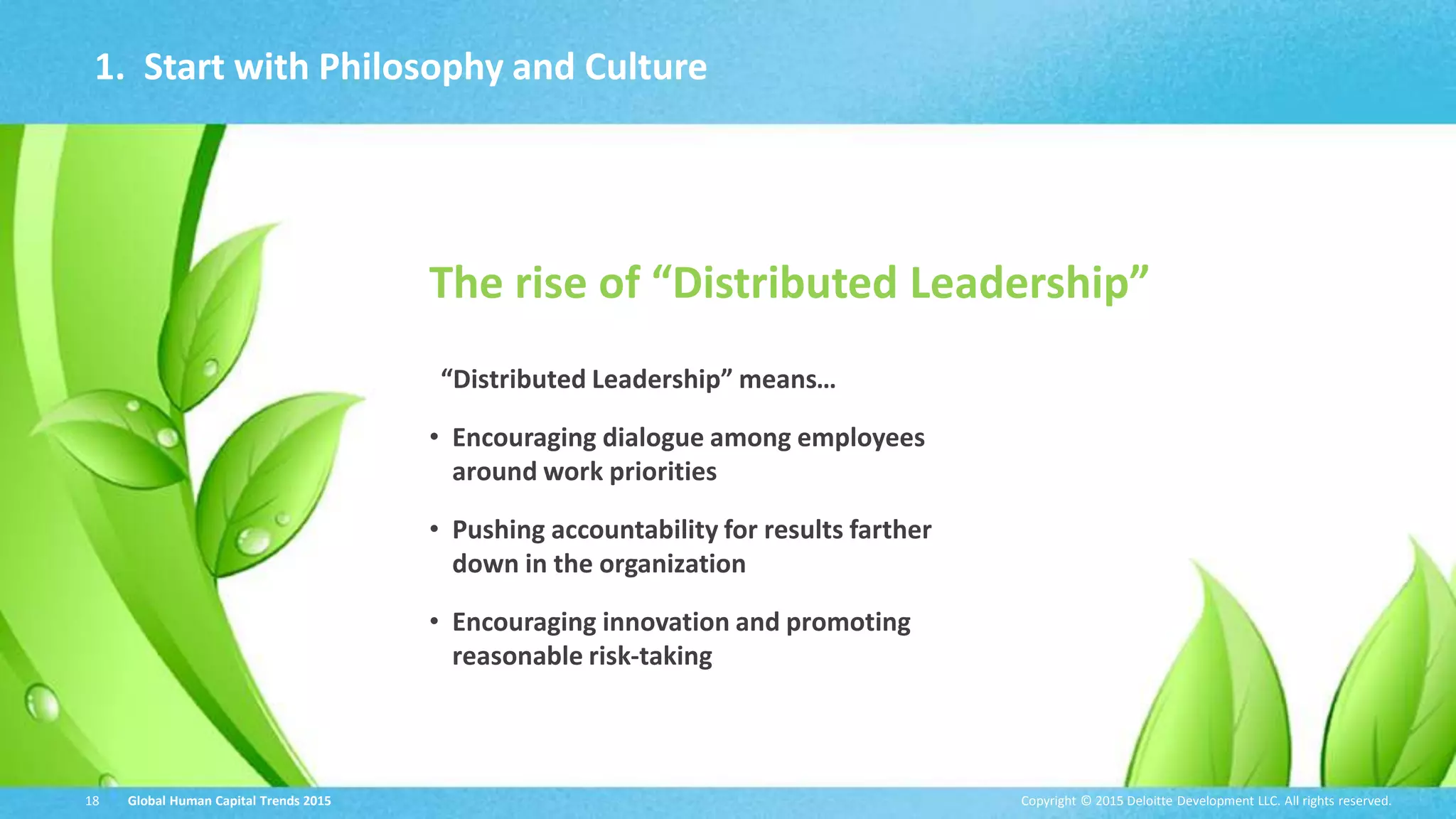 1. Start with Philosophy and Culture

The rise of “Distributed Leadership”

“Distributed Leadership” means…

• Encouraging dialogue among employees around work priorities

• Pushing accountability for results farther down in the organization

• Encouraging innovation and promoting reasonable risk-taking

18 Global Human Capital Trends 2015

Copyright © 2015 Deloitte Development LLC. All rights reserved.